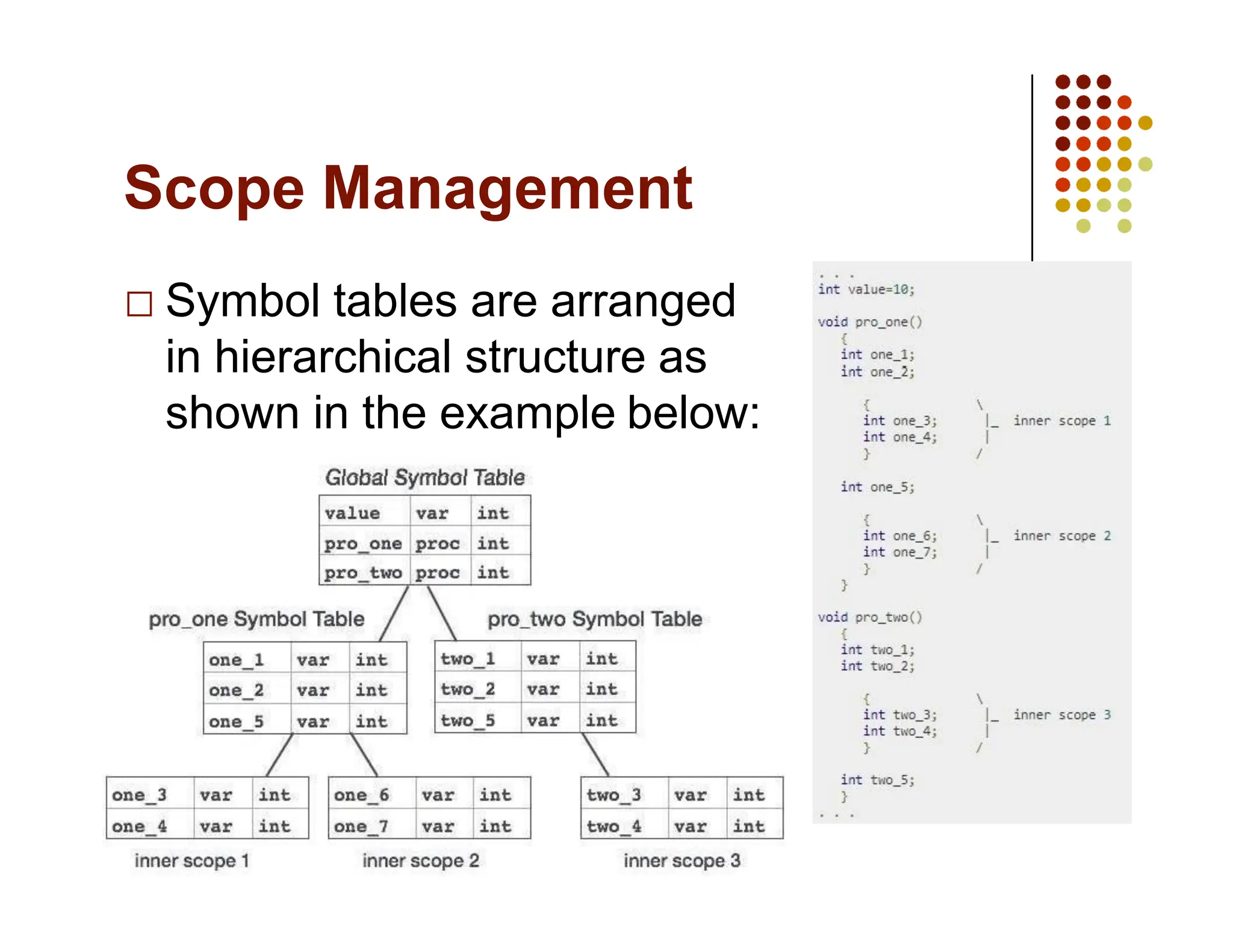 Scope Management

□ Symbol tables are arranged in hierarchical structure as shown in the example below:

Global Symbol Table

| value | var | int |
|---|---|---|
| pro_one | proc | int |
| pro_two | proc | int |

pro_one Symbol Table

| one_1 | var | int |
|---|---|---|
| one_2 | var | int |
| one_5 | var | int |

pro_two Symbol Table

| two_1 | var | int |
|---|---|---|
| two_2 | var | int |
| two_5 | var | int |

| one_3 | var | int |
|---|---|---|
| one_4 | var | int |

inner scope 1

| one_6 | var | int |
|---|---|---|
| one_7 | var | int |

inner scope 2

| two_3 | var | int |
|---|---|---|
| two_4 | var | int |

inner scope 3

. . .
int value=10;

void pro_one()
{
int one_1;
int one_2;

{ \
int one_3; |_ inner scope 1
int one_4; |
} /

int one_5;

{ \
int one_6; |_ inner scope 2
int one_7; |
} /
}

void pro_two()
{
int two_1;
int two_2;

{ \
int two_3; |_ inner scope 3
int two_4; |
} /

int two_5;
}
. . .